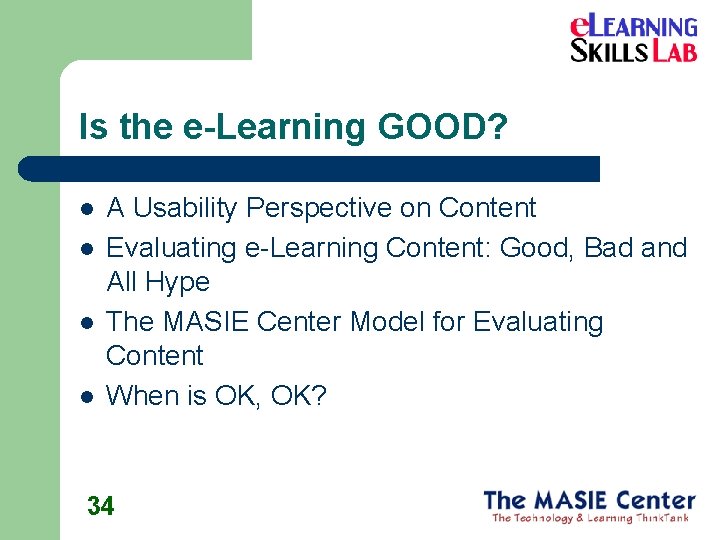 eLEARNING SKILLS LAB

Is the e-Learning GOOD?

- A Usability Perspective on Content
- Evaluating e-Learning Content: Good, Bad and All Hype
- The MASIE Center Model for Evaluating Content
- When is OK, OK?

34

The MASIE Center
The Technology & Learning ThinkTank